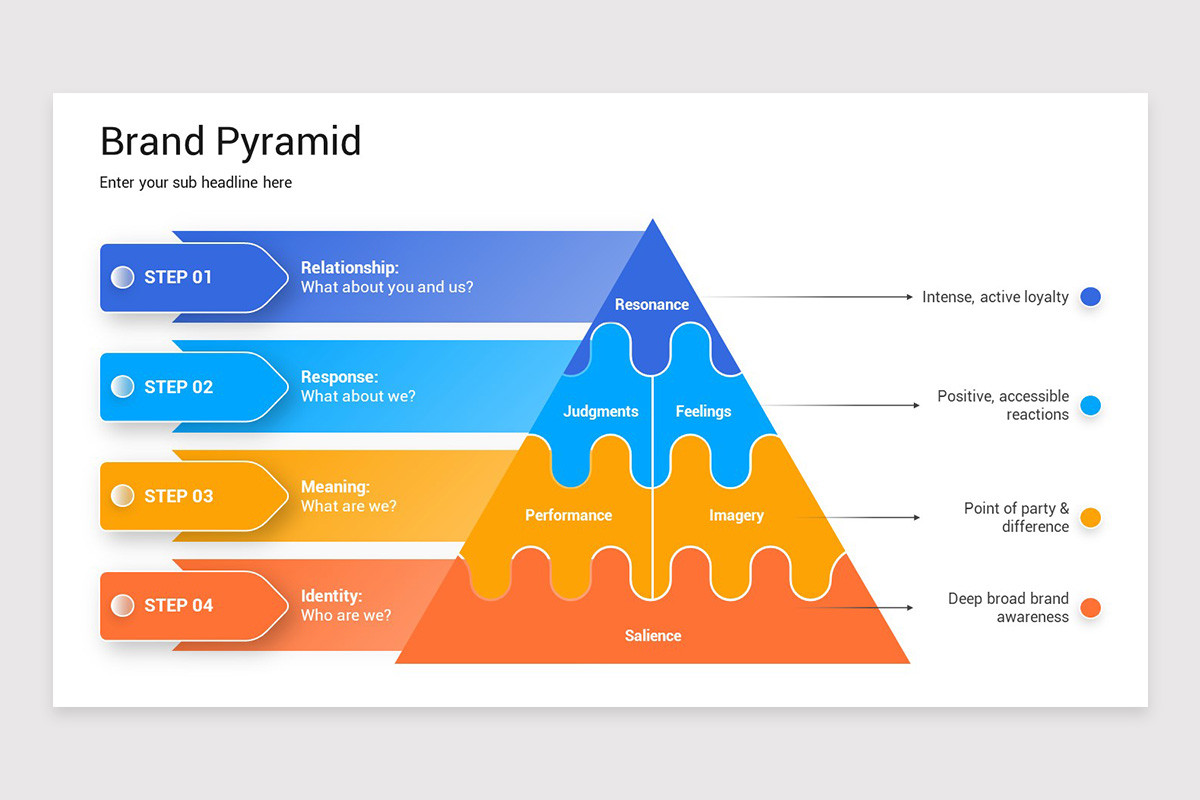 Brand Pyramid

Enter your sub headline here

STEP 01

Relationship:
What about you and us?

STEP 02

Response:
What about we?

STEP 03

Meaning:
What are we?

STEP 04

Identity:
Who are we?

Resonance

Judgments

Feelings

Performance

Imagery

Salience

Intense, active loyalty

Positive, accessible reactions

Point of party & difference

Deep broad brand awareness